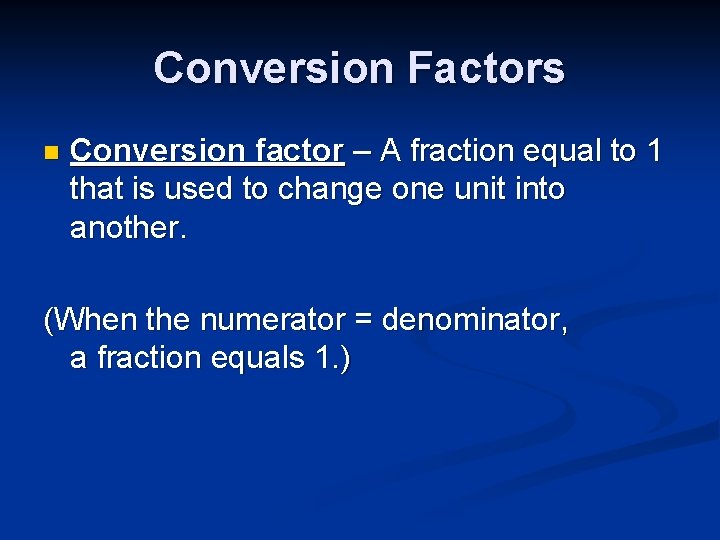 Conversion Factors

Conversion factor – A fraction equal to 1 that is used to change one unit into another.

(When the numerator = denominator, a fraction equals 1.)